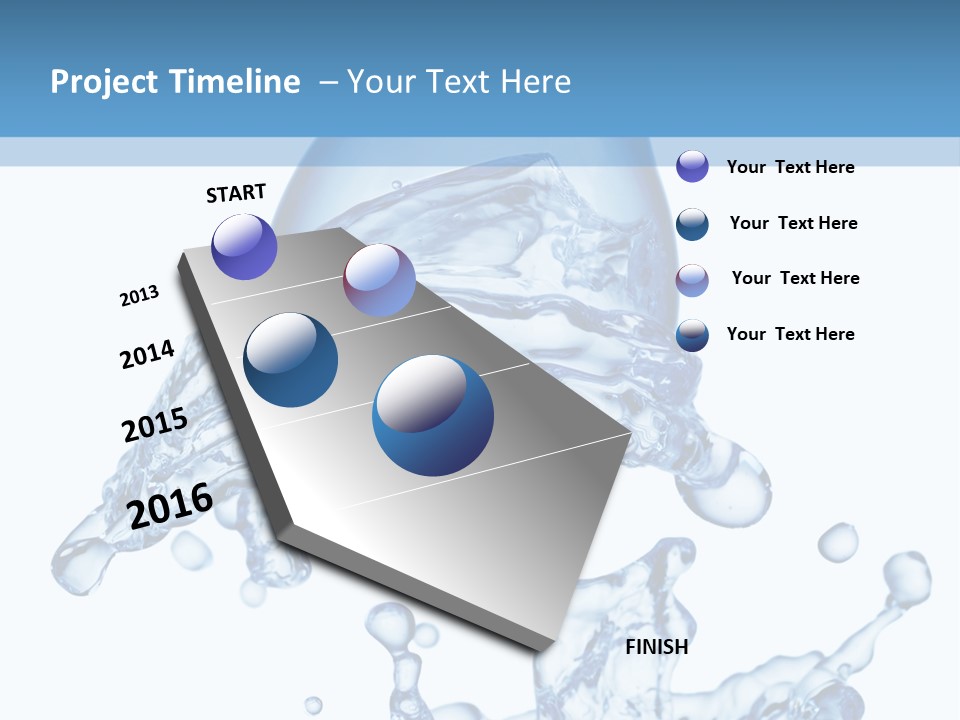 Project Timeline – Your Text Here

START

2013

2014

2015

2016

FINISH

Your Text Here

Your Text Here

Your Text Here

Your Text Here